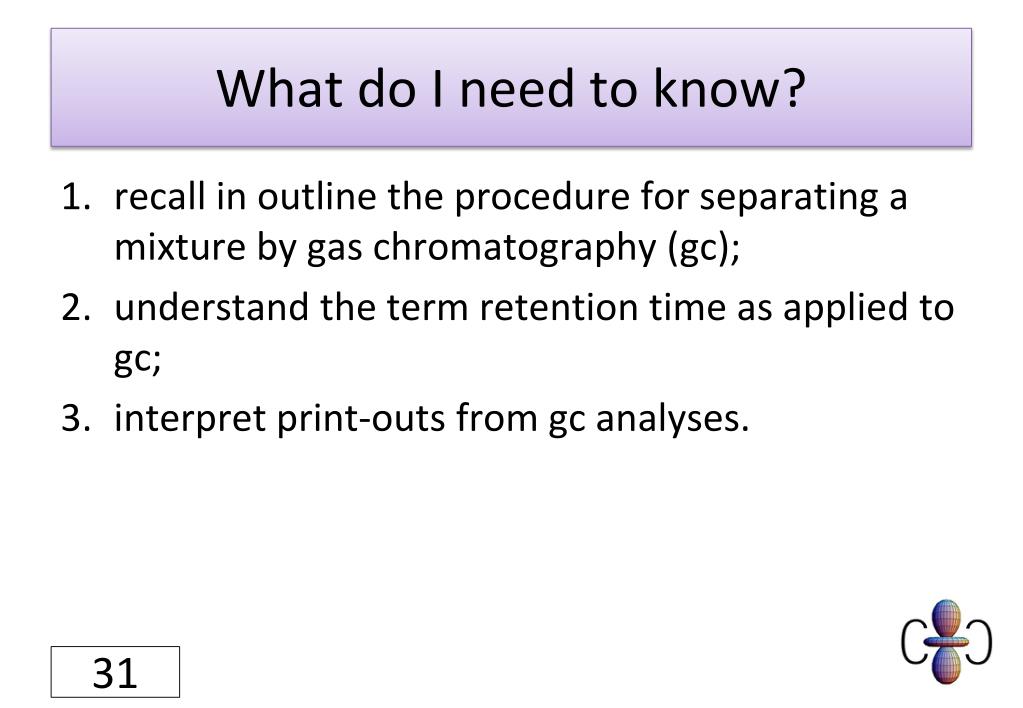 What do I need to know?

1. recall in outline the procedure for separating a mixture by gas chromatography (gc);
2. understand the term retention time as applied to gc;
3. interpret print-outs from gc analyses.

31